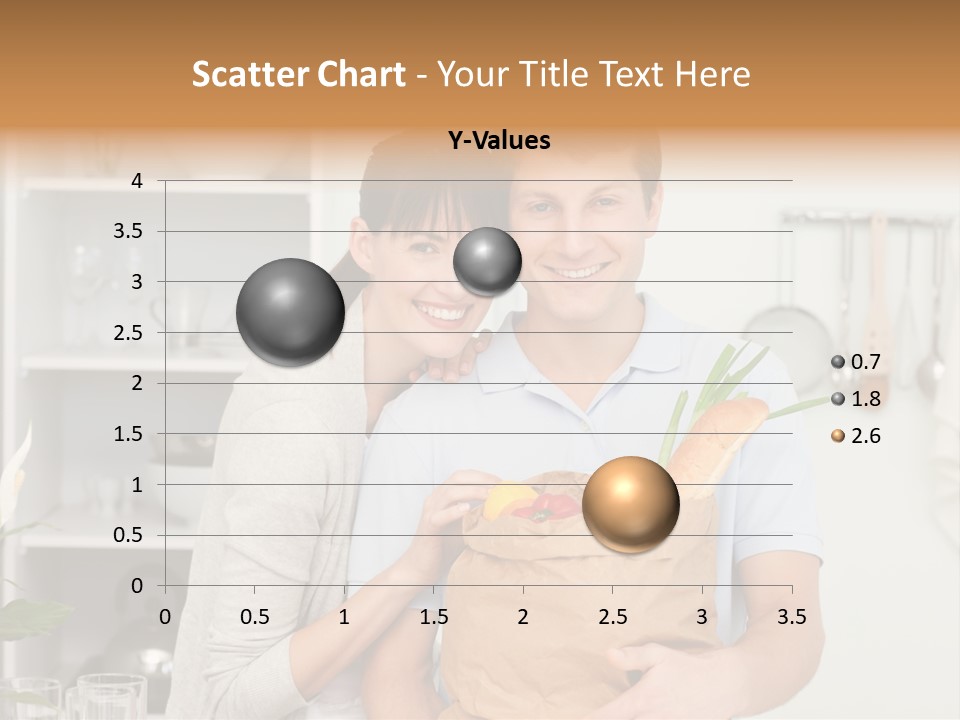 Scatter Chart - Your Title Text Here

Y-Values

4
3.5
3
2.5
2
1.5
1
0.5
0

0 0.5 1 1.5 2 2.5 3 3.5

0.7
1.8
2.6